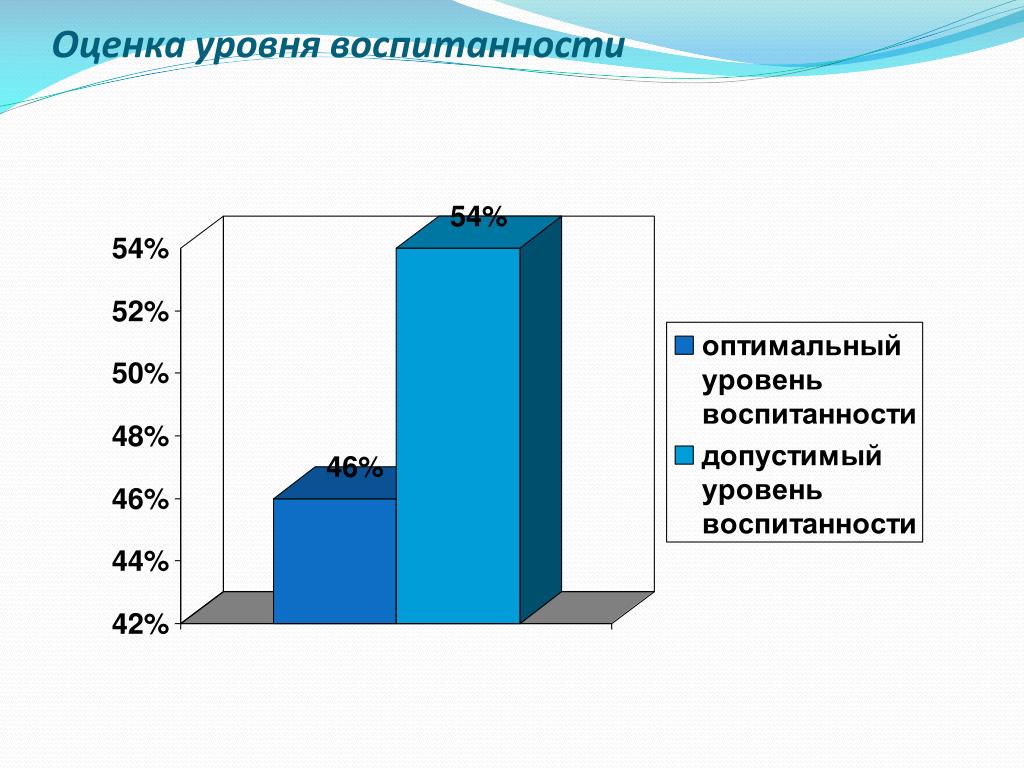 Оценка уровня воспитанности

54%
52%
50%
48%
46%
44%
42%

46%
54%

оптимальный уровень воспитанности
допустимый уровень воспитанности